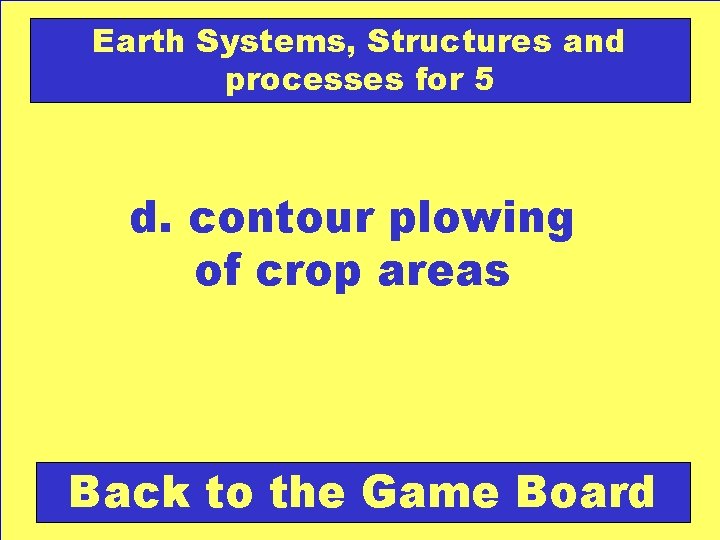 Earth Systems, Structures and processes for 5

d. contour plowing of crop areas

Back to the Game Board